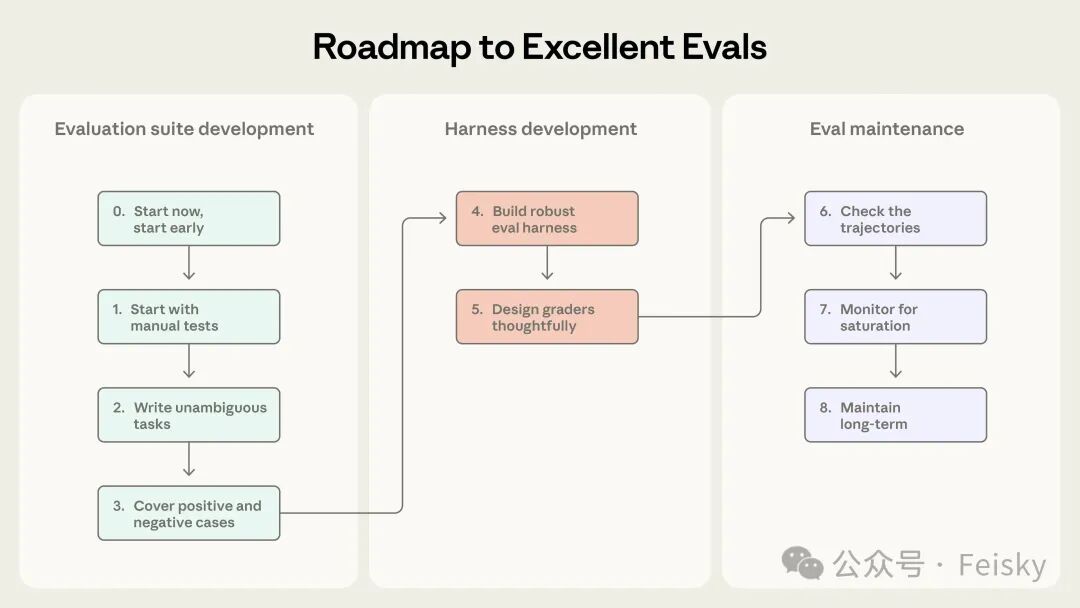 Roadmap to Excellent Evals

Evaluation suite development

0. Start now, start early

1. Start with manual tests

2. Write unambiguous tasks

3. Cover positive and negative cases

Harness development

4. Build robust eval harness

5. Design graders thoughtfully

Eval maintenance

6. Check the trajectories

7. Monitor for saturation

8. Maintain long-term

公众号 · Feisky